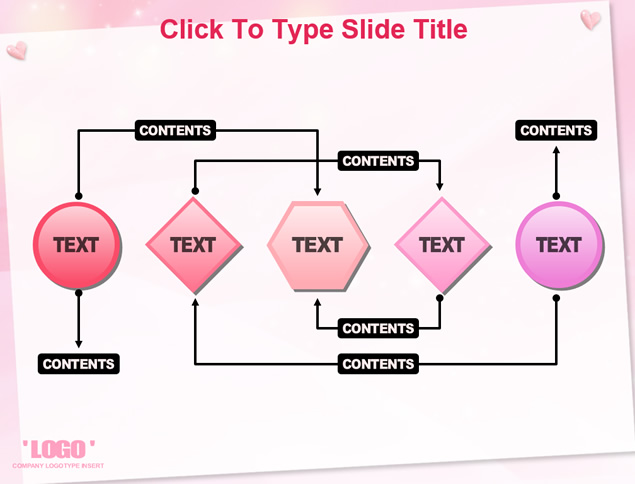 Click To Type Slide Title

CONTENTS

CONTENTS

CONTENTS

TEXT

TEXT

TEXT

TEXT

TEXT

CONTENTS

CONTENTS

CONTENTS

'LOGO'
COMPANY LOGOTYPE INSERT